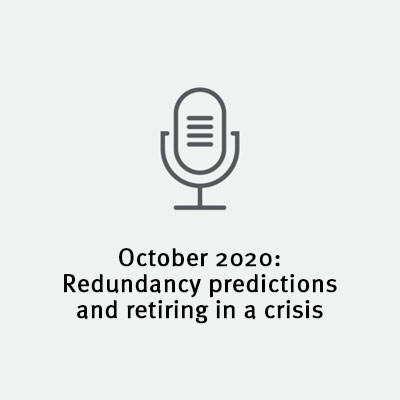 October 2020:
Redundancy predictions and retiring in a crisis